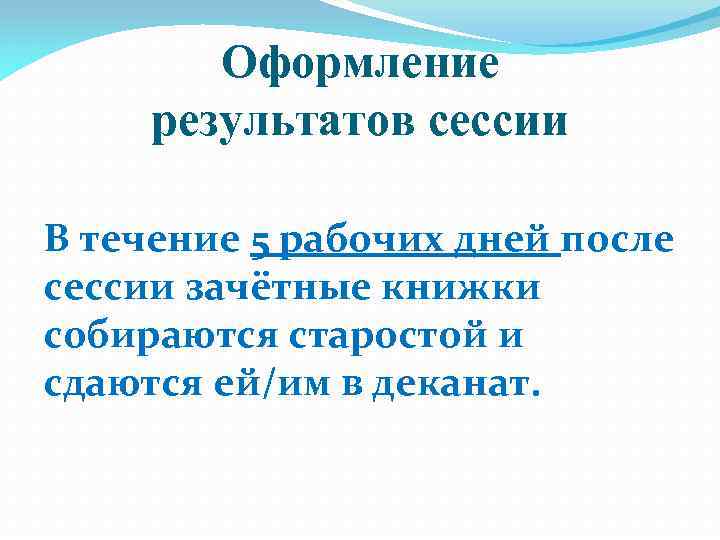 Оформление результатов сессии

В течение 5 рабочих дней после сессии зачётные книжки собираются старостой и сдаются ей/им в деканат.